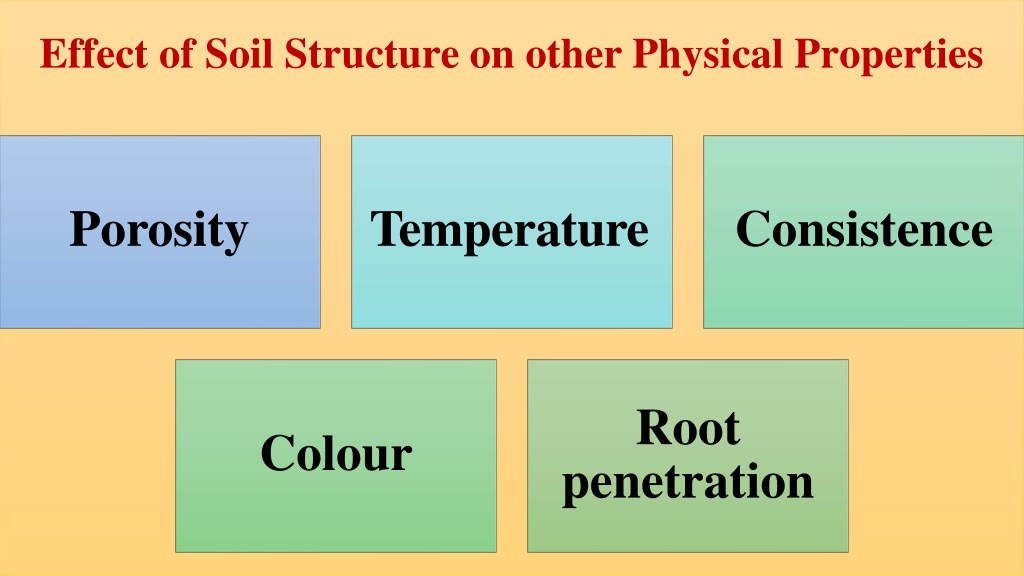 Effect of Soil Structure on other Physical Properties

Porosity

Temperature

Consistence

Colour

Root penetration